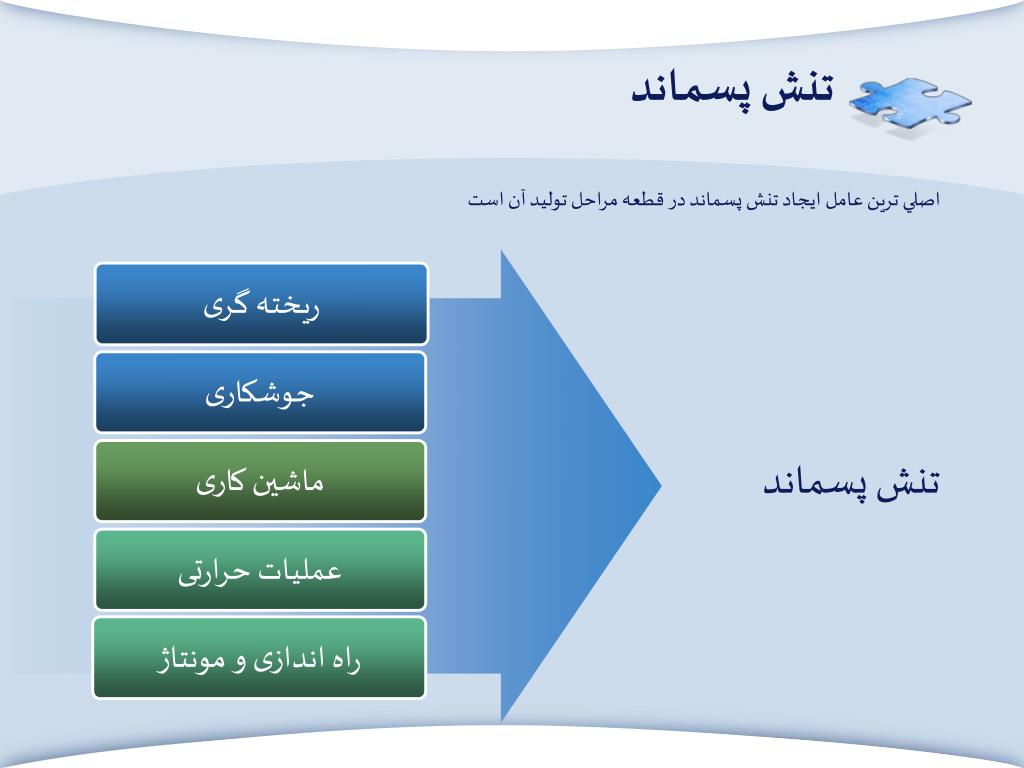 تنش پسماند

اصلي ترين عامل ايجاد تنش پسماند در قطعه مراحل توليد آن است

ریخته گری

جوشکاری

ماشین کاری

عملیات حرارتی

راه اندازی و مونتاژ

تنش پسماند